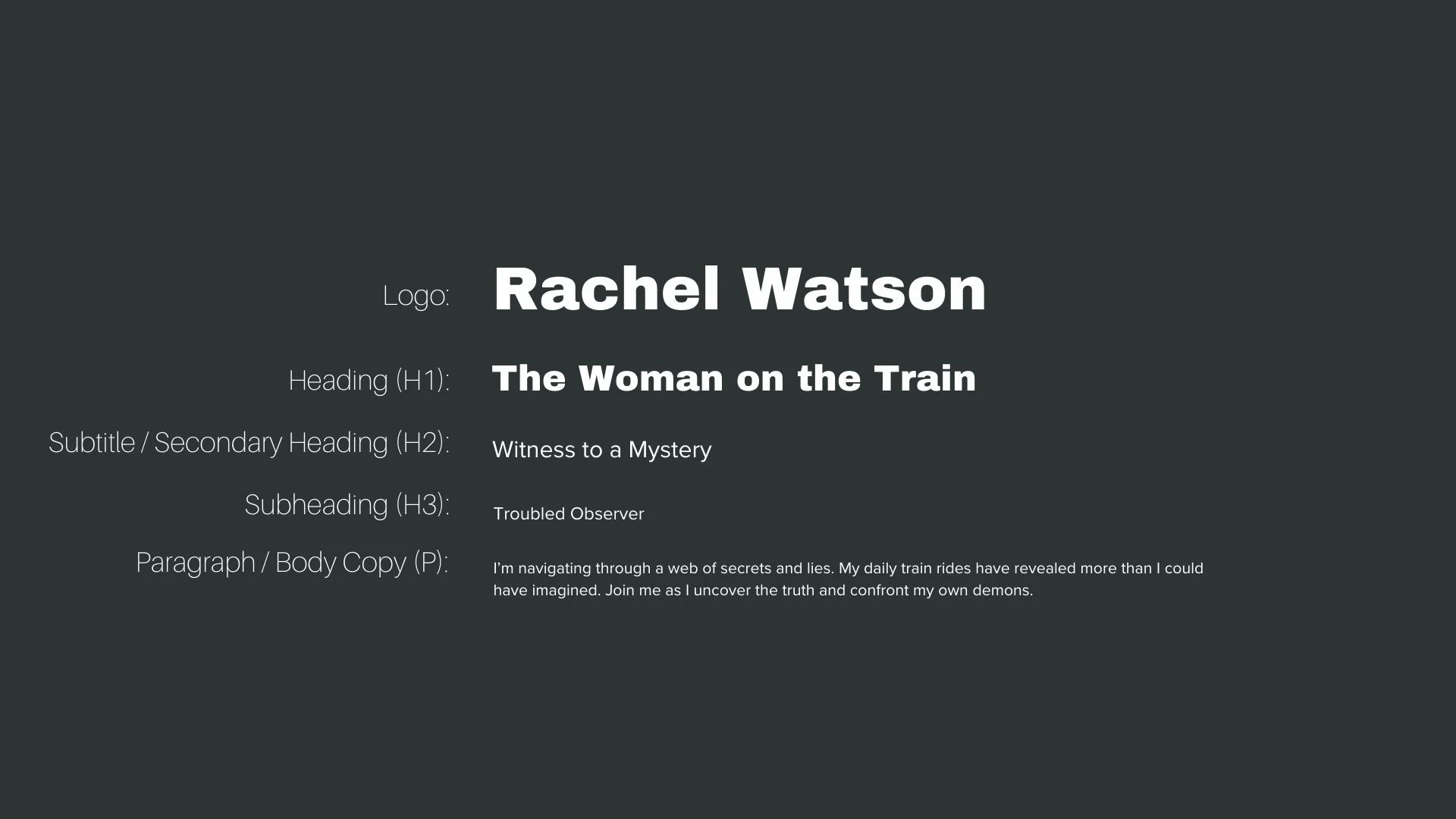 Logo: Rachel Watson

Heading (H1): The Woman on the Train

Subtitle / Secondary Heading (H2): Witness to a Mystery

Subheading (H3): Troubled Observer

Paragraph / Body Copy (P): I'm navigating through a web of secrets and lies. My daily train rides have revealed more than I could have imagined. Join me as I uncover the truth and confront my own demons.